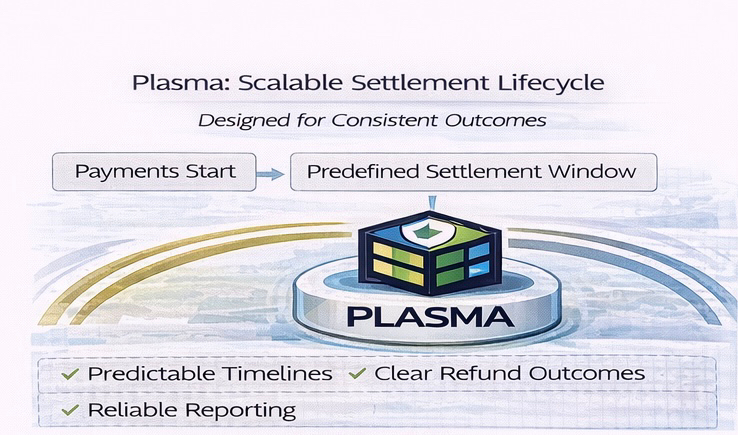 Plasma: Scalable Settlement Lifecycle

Designed for Consistent Outcomes

Payments Start

Predefined Settlement Window

PLASMA

✓ Predictable Timelines ✓ Clear Refund Outcomes

✓ Reliable Reporting